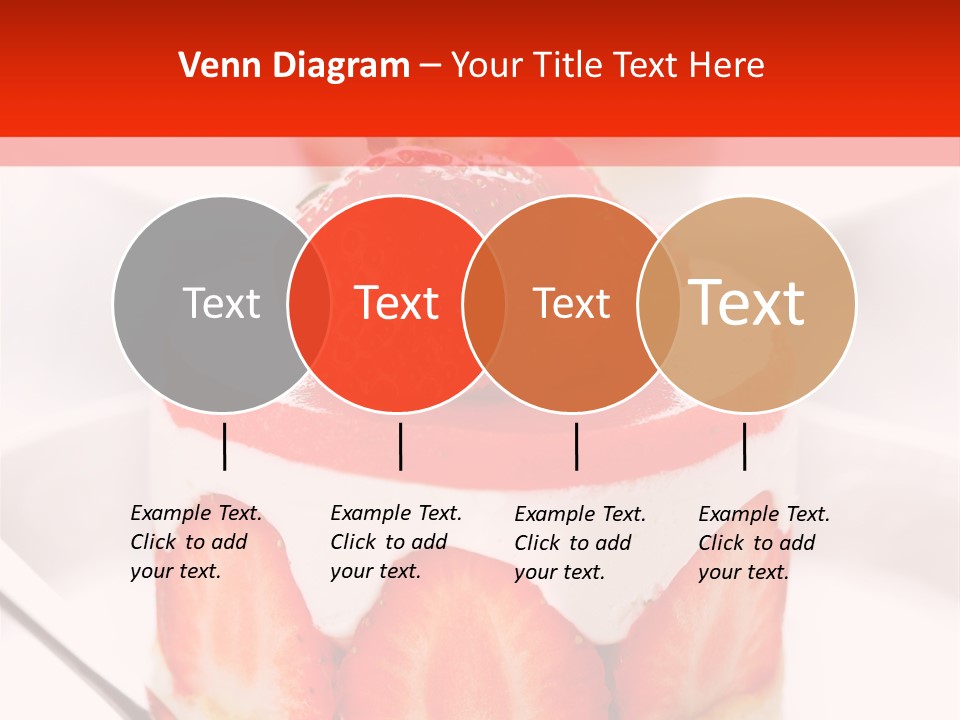 Venn Diagram – Your Title Text Here

Text

Text

Text

Text

Example Text. Click to add your text.

Example Text. Click to add your text.

Example Text. Click to add your text.

Example Text. Click to add your text.